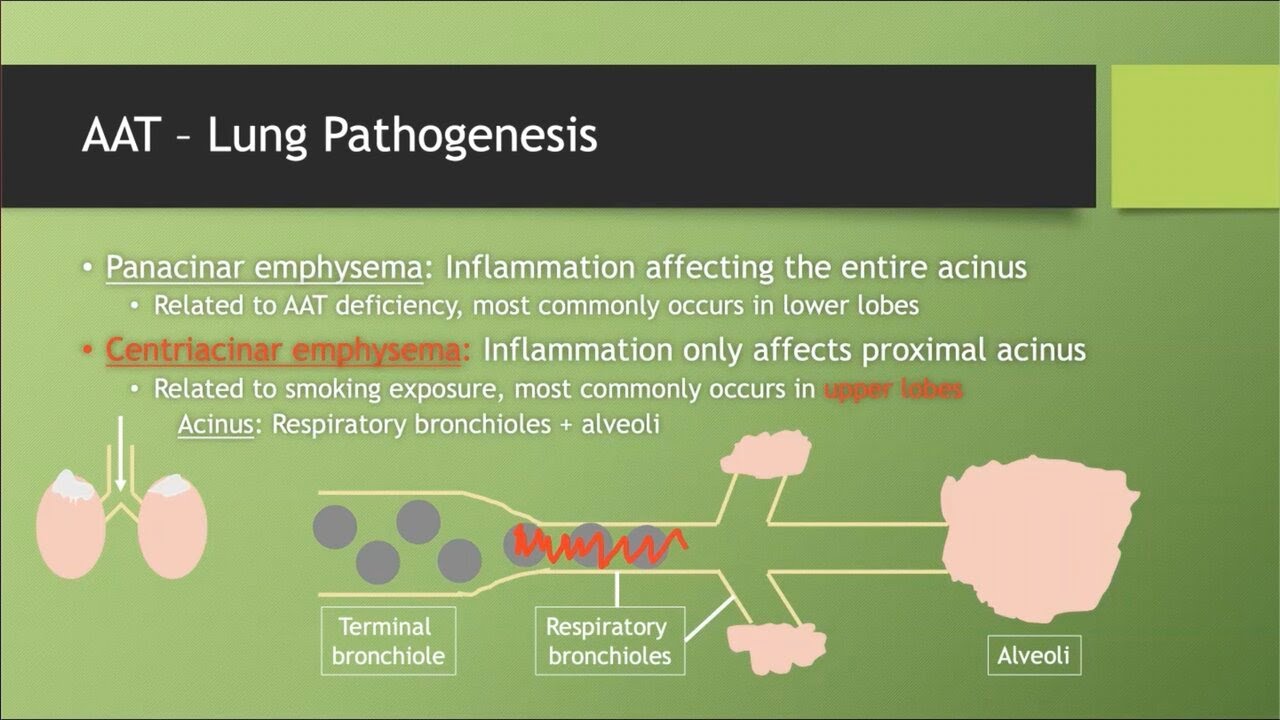 AAT – Lung Pathogenesis

• Panacinar emphysema: Inflammation affecting the entire acinus
 • Related to AAT deficiency, most commonly occurs in lower lobes
• Centriacinar emphysema: Inflammation only affects proximal acinus
 • Related to smoking exposure, most commonly occurs in upper lobes
 Acinus: Respiratory bronchioles + alveoli

Terminal bronchiole

Respiratory bronchioles

Alveoli